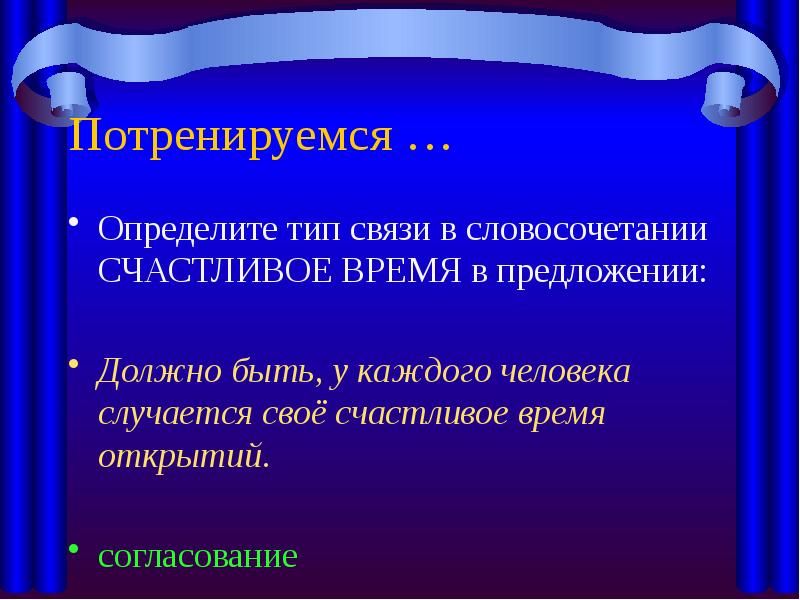 Потренируемся …

• Определите тип связи в словосочетании СЧАСТЛИВОЕ ВРЕМЯ в предложении:

• Должно быть, у каждого человека случается своё счастливое время открытий.

• согласование